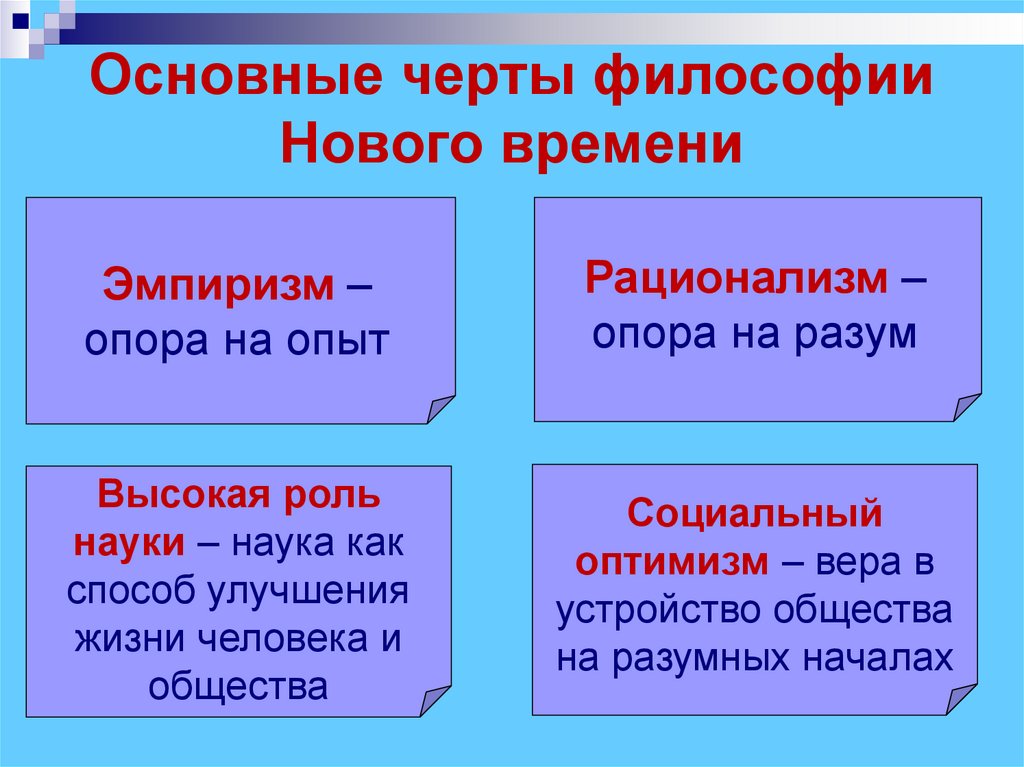 Основные черты философии Нового времени

Эмпиризм – опора на опыт

Рационализм – опора на разум

Высокая роль науки – наука как способ улучшения жизни человека и общества

Социальный оптимизм – вера в устройство общества на разумных началах